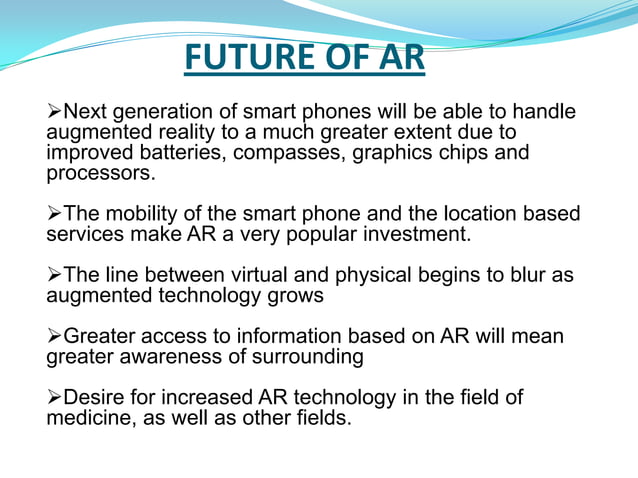 FUTURE OF AR

➢Next generation of smart phones will be able to handle augmented reality to a much greater extent due to improved batteries, compasses, graphics chips and processors.

➢The mobility of the smart phone and the location based services make AR a very popular investment.

➢The line between virtual and physical begins to blur as augmented technology grows

➢Greater access to information based on AR will mean greater awareness of surrounding

➢Desire for increased AR technology in the field of medicine, as well as other fields.